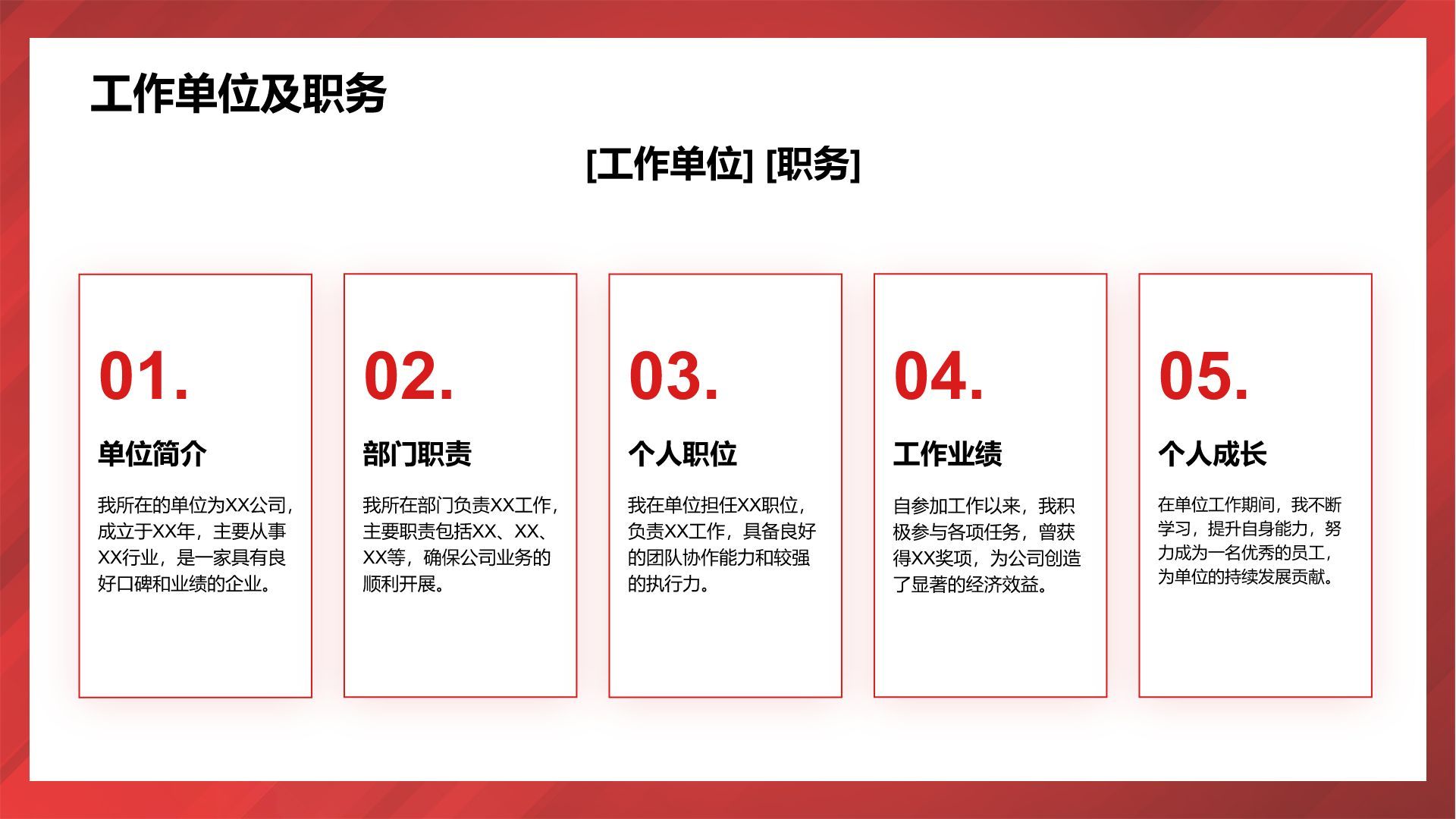 工作单位及职务

[工作单位] [职务]

01.

单位简介

我所在的单位为XX公司，成立于XX年，主要从事XX行业，是一家具有良好口碑和业绩的企业。

02.

部门职责

我所在部门负责XX工作，主要职责包括XX、XX、XX等，确保公司业务的顺利开展。

03.

个人职位

我在单位担任XX职位，负责XX工作，具备良好的团队协作能力和较强的执行力。

04.

工作业绩

自参加工作以来，我积极参与各项任务，曾获得XX奖项，为公司创造了显著的经济效益。

05.

个人成长

在单位工作期间，我不断学习，提升自身能力，努力成为一名优秀的员工，为单位的持续发展贡献。